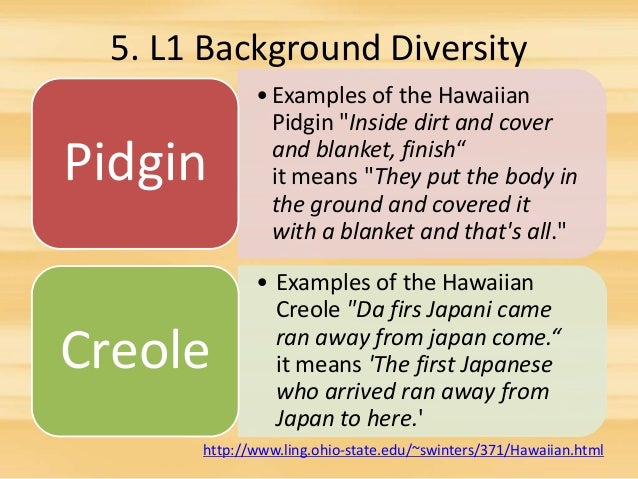 5. L1 Background Diversity

Pidgin

• Examples of the Hawaiian Pidgin "Inside dirt and cover and blanket, finish“ it means "They put the body in the ground and covered it with a blanket and that's all."

Creole

• Examples of the Hawaiian Creole "Da firs Japani came ran away from japan come.“ it means 'The first Japanese who arrived ran away from Japan to here.'

http://www.ling.ohio-state.edu/~swinters/371/Hawaiian.html